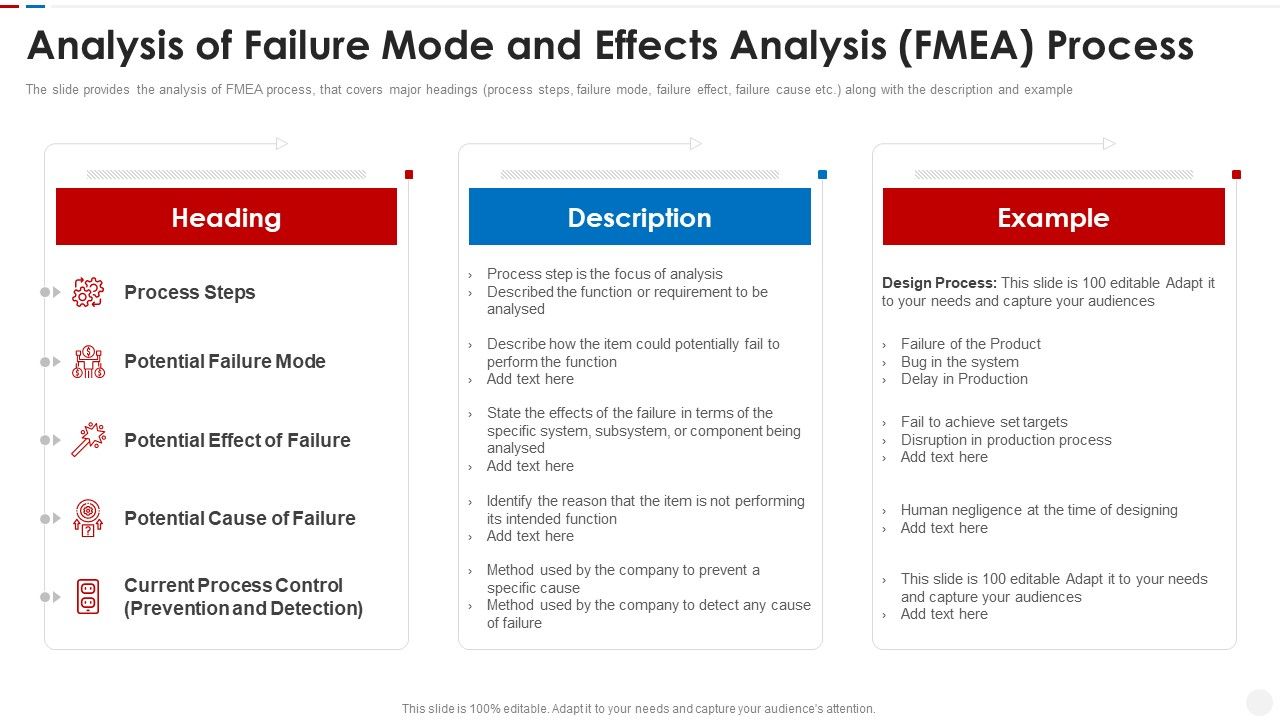 Analysis of Failure Mode and Effects Analysis (FMEA) Process

The slide provides the analysis of FMEA process, that covers major headings (process steps, failure mode, failure effect, failure cause etc.) along with the description and example

Heading

Process Steps

Potential Failure Mode

Potential Effect of Failure

Potential Cause of Failure

Current Process Control (Prevention and Detection)

Description

› Process step is the focus of analysis
› Described the function or requirement to be analysed

› Describe how the item could potentially fail to perform the function
› Add text here

› State the effects of the failure in terms of the specific system, subsystem, or component being analysed
› Add text here

› Identify the reason that the item is not performing its intended function
› Add text here

› Method used by the company to prevent a specific cause
› Method used by the company to detect any cause of failure

Example

Design Process: This slide is 100 editable Adapt it to your needs and capture your audiences

› Failure of the Product
› Bug in the system
› Delay in Production

› Fail to achieve set targets
› Disruption in production process
› Add text here

› Human negligence at the time of designing
› Add text here

› This slide is 100 editable Adapt it to your needs and capture your audiences
› Add text here

This slide is 100% editable. Adapt it to your needs and capture your audience's attention.